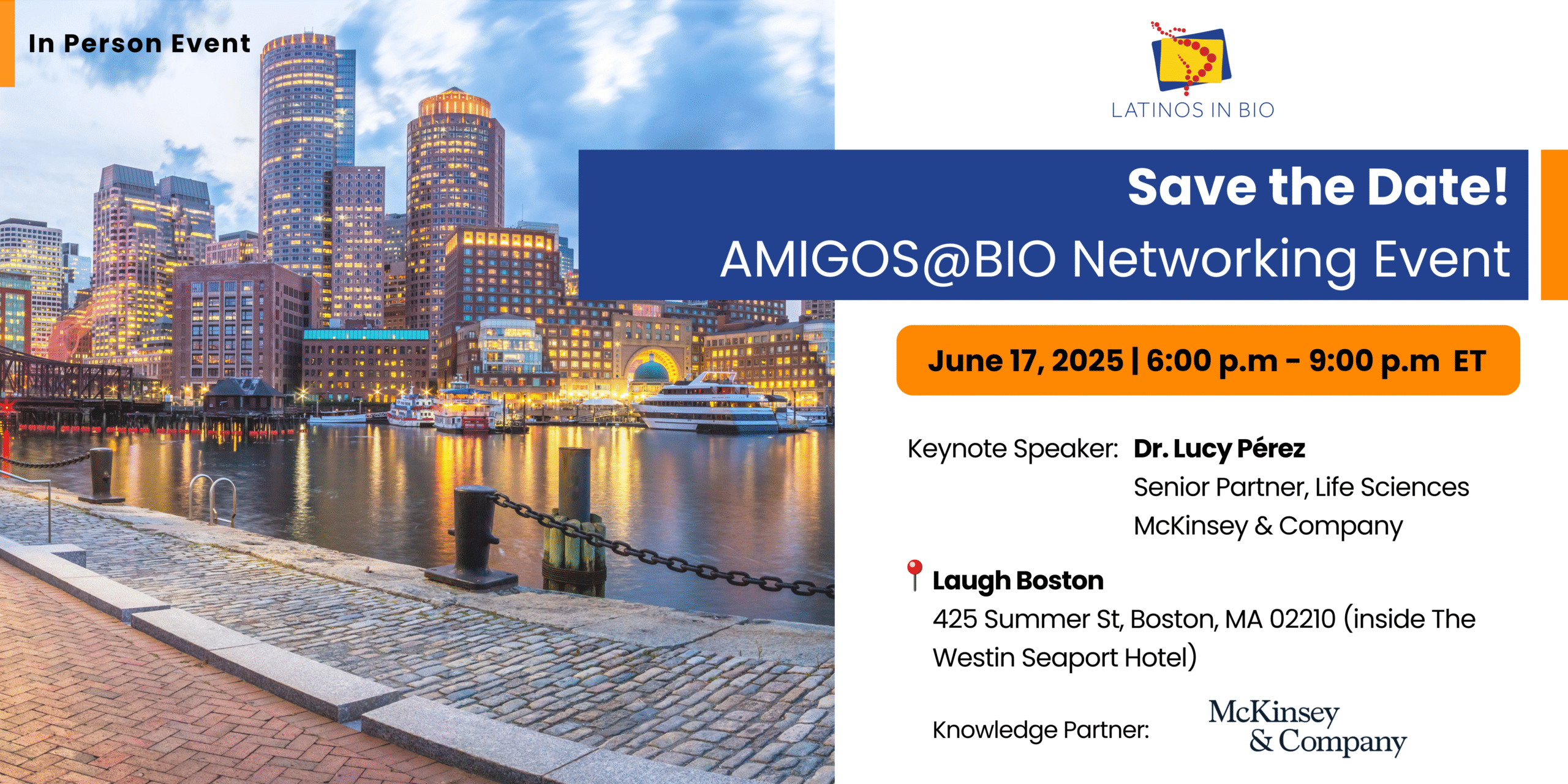 In Person Event

LATINOS IN BIO

Save the Date!
AMIGOS@BIO Networking Event

June 17, 2025 | 6:00 p.m - 9:00 p.m ET

Keynote Speaker: Dr. Lucy Pérez
Senior Partner, Life Sciences
McKinsey & Company

Laugh Boston
425 Summer St, Boston, MA 02210 (inside The Westin Seaport Hotel)

Knowledge Partner: McKinsey & Company